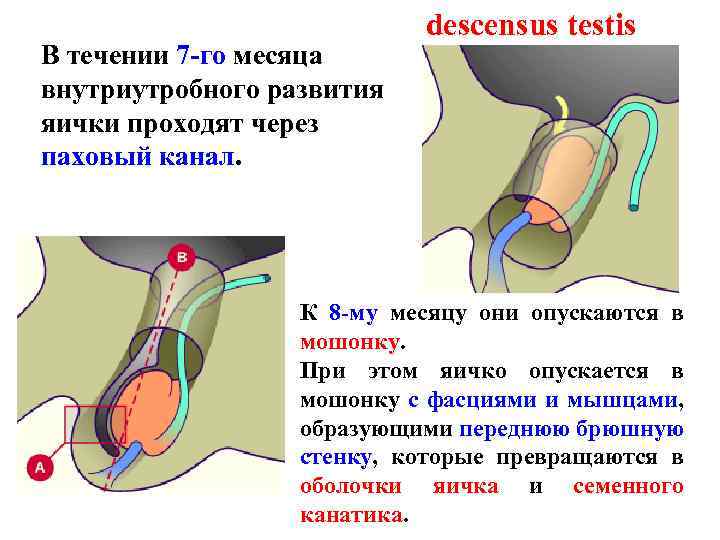 descensus testis

В течении 7-го месяца внутриутробного развития яички проходят через паховый канал.

B

A

К 8-му месяцу они опускаются в мошонку.
При этом яичко опускается в мошонку с фасциями и мышцами, образующими переднюю брюшную стенку, которые превращаются в оболочки яичка и семенного канатика.